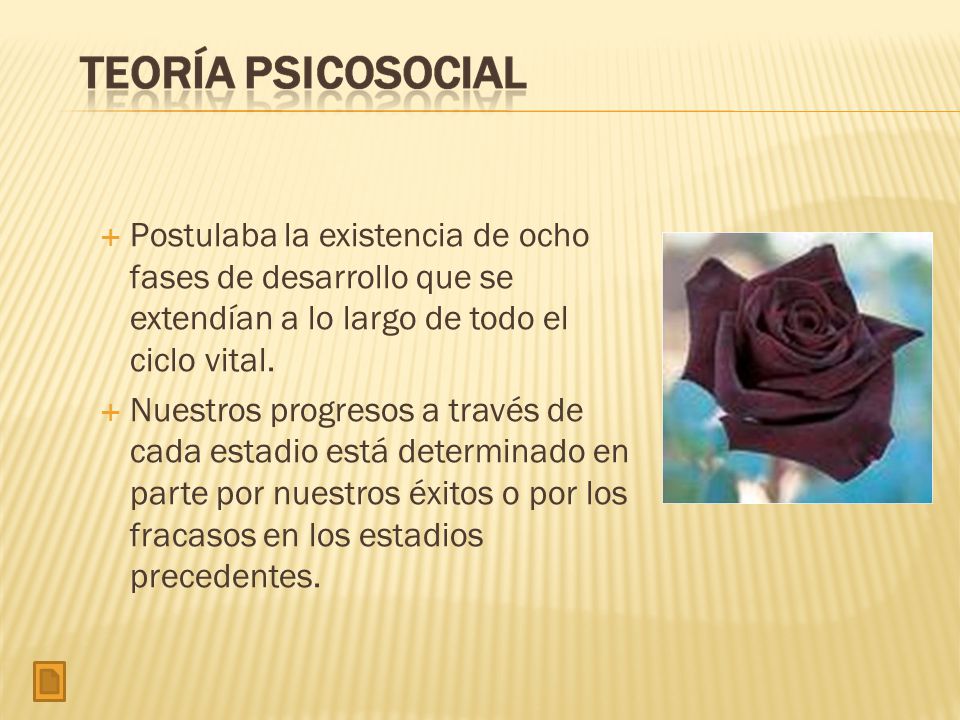 TEORÍA PSICOSOCIAL

+ Postulaba la existencia de ocho fases de desarrollo que se extendían a lo largo de todo el ciclo vital.
+ Nuestros progresos a través de cada estadio está determinado en parte por nuestros éxitos o por los fracasos en los estadios precedentes.